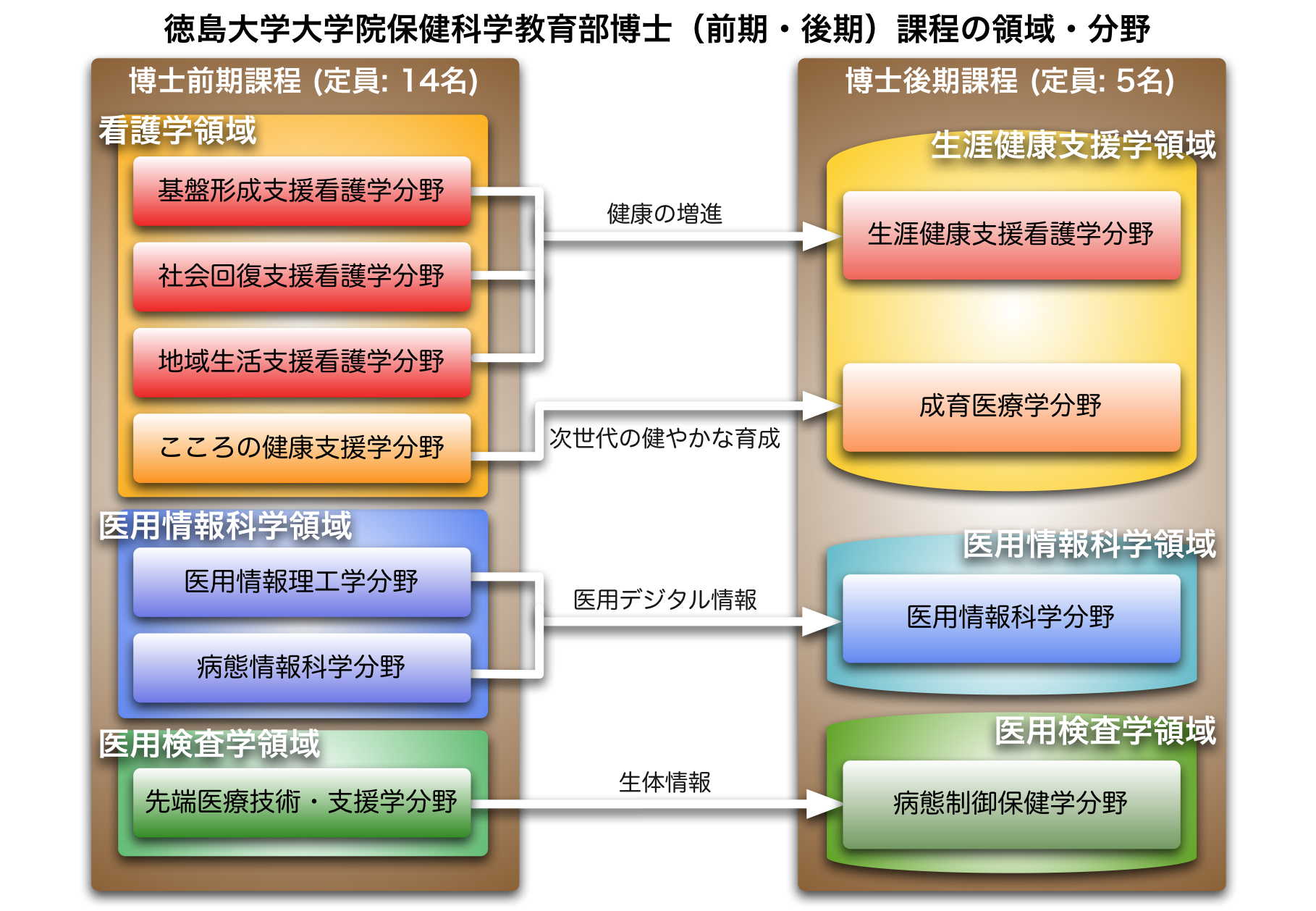 徳島大学大学院保健科学教育部博士（前期・後期）課程の領域・分野

博士前期課程 (定員: 14名)

看護学領域

基盤形成支援看護学分野

社会回復支援看護学分野

地域生活支援看護学分野

こころの健康支援学分野

医用情報科学領域

医用情報理工学分野

病態情報科学分野

医用検査学領域

先端医療技術・支援学分野

健康の増進

次世代の健やかな育成

医用デジタル情報

生体情報

博士後期課程 (定員: 5名)

生涯健康支援学領域

生涯健康支援看護学分野

成育医療学分野

医用情報科学領域

医用情報科学分野

医用検査学領域

病態制御保健学分野